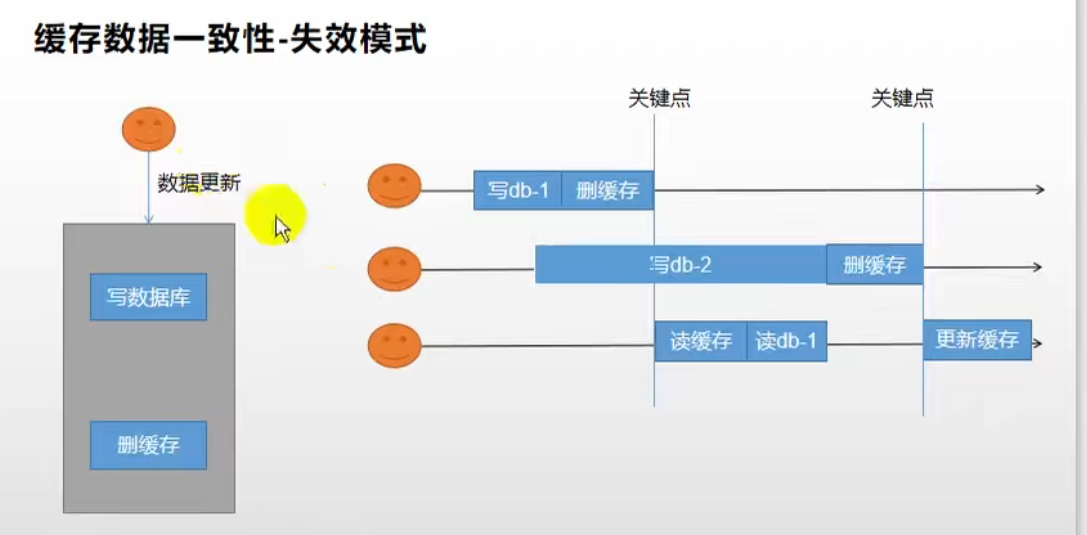 缓存数据一致性-失效模式

数据更新

写数据库

删缓存

关键点

关键点

写db-1

删缓存

写db-2

删缓存

读缓存

读db-1

更新缓存